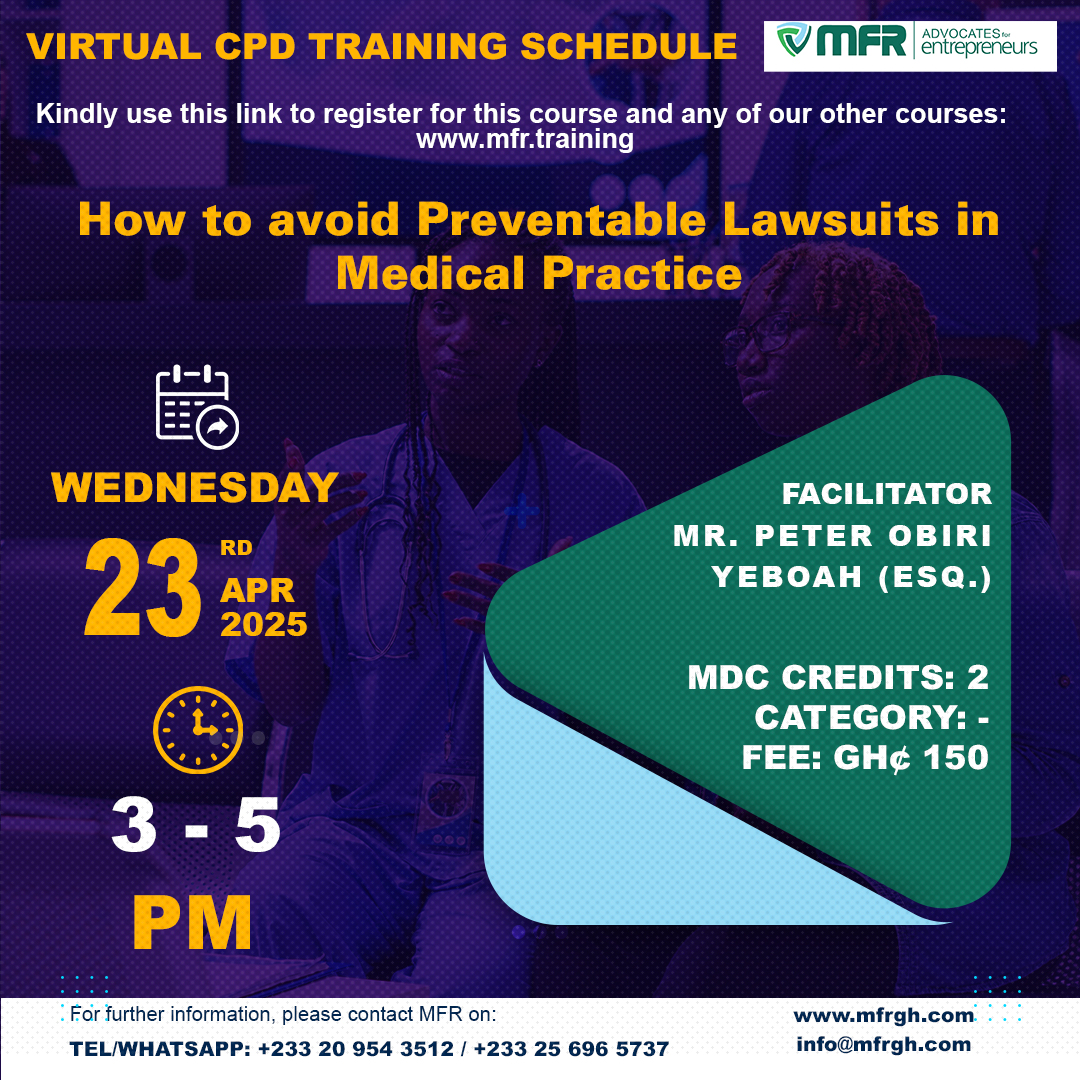 VIRTUAL CPD TRAINING SCHEDULE

MFR ADVOCATES for entrepreneurs

Kindly use this link to register for this course and any of our other courses: www.mfr.training

How to avoid Preventable Lawsuits in Medical Practice

WEDNESDAY

23 RD APR 2025

3 - 5 PM

FACILITATOR
MR. PETER OBIRI YEBOAH (ESQ.)

MDC CREDITS: 2
CATEGORY: -
FEE: GH¢ 150

For further information, please contact MFR on:
TEL/WHATSAPP: +233 20 954 3512 / +233 25 696 5737

www.mfrgh.com
info@mfrgh.com